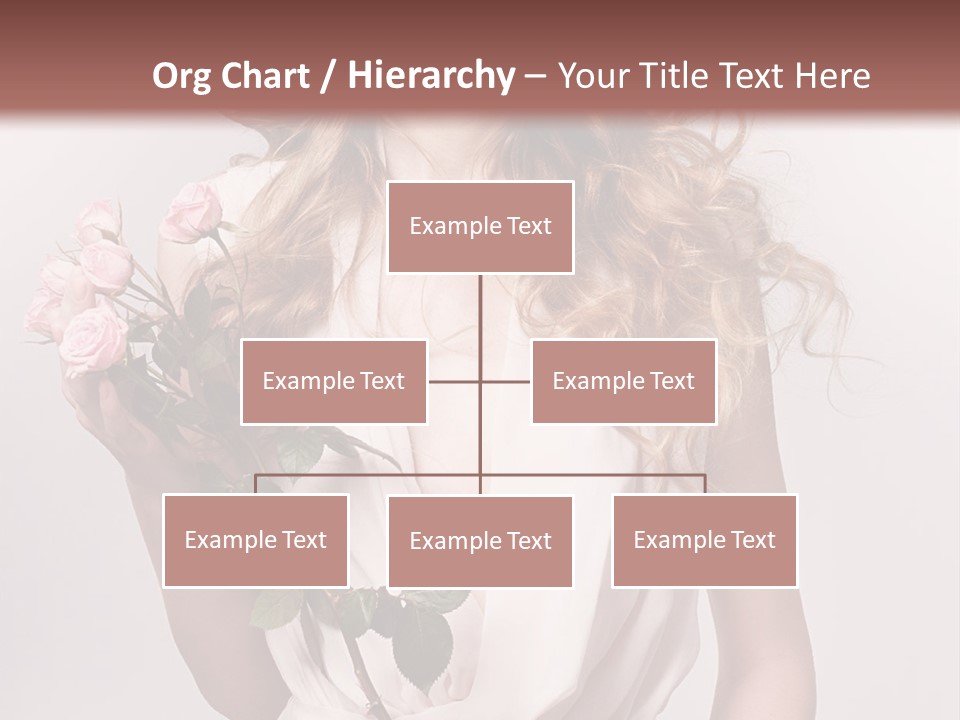 Org Chart / Hierarchy – Your Title Text Here

Example Text

Example Text

Example Text

Example Text

Example Text

Example Text